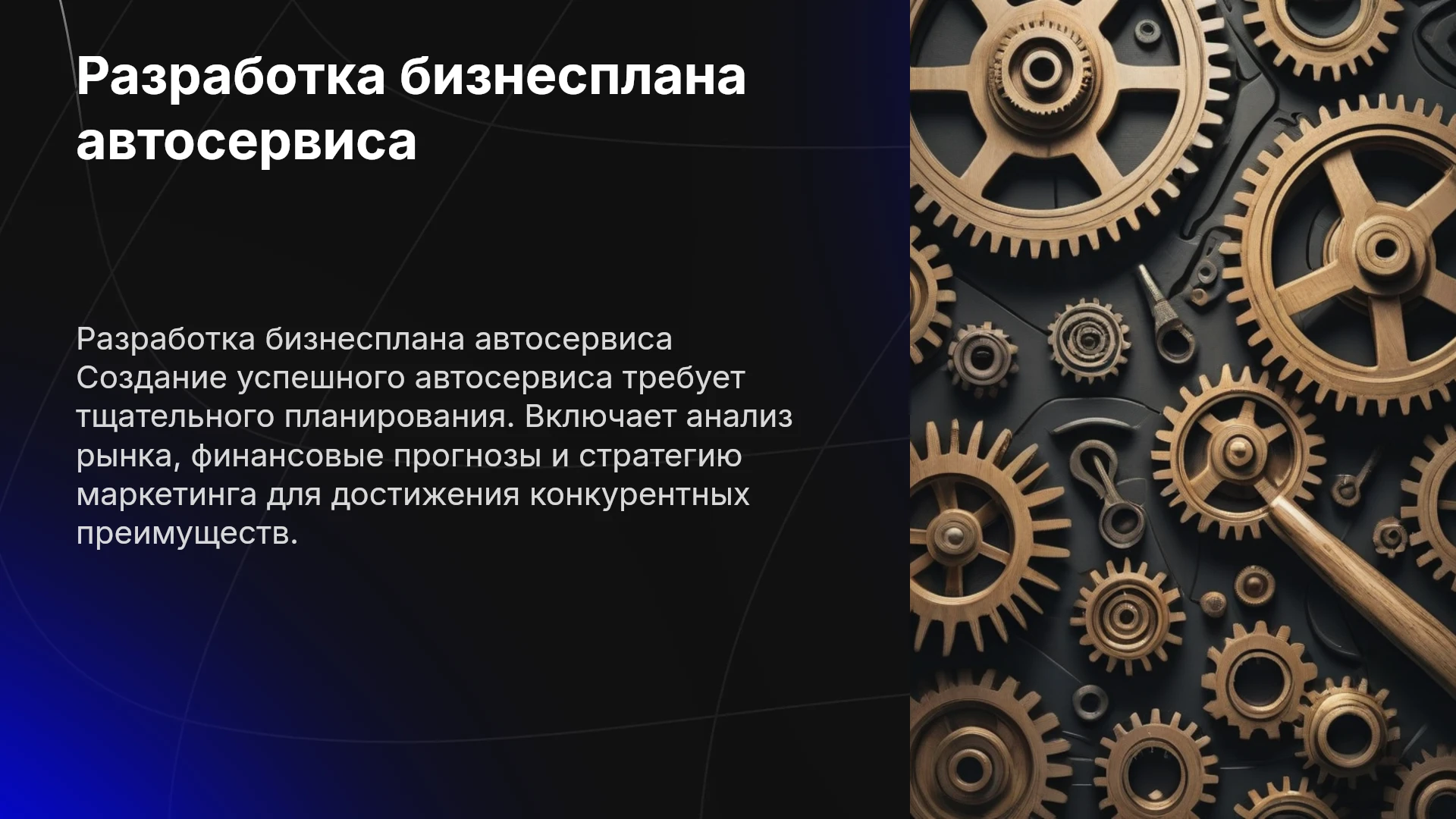 Разработка бизнесплана автосервиса

Разработка бизнесплана автосервиса Создание успешного автосервиса требует тщательного планирования. Включает анализ рынка, финансовые прогнозы и стратегию маркетинга для достижения конкурентных преимуществ.